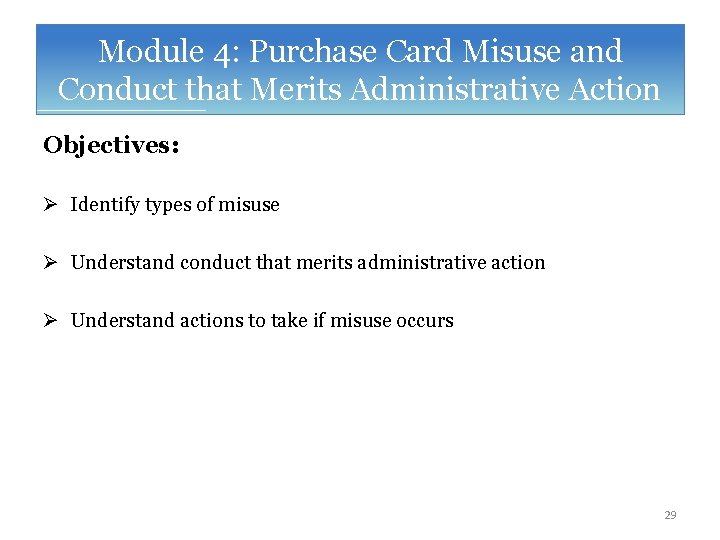 Module 4: Purchase Card Misuse and Conduct that Merits Administrative Action

Objectives:

➢ Identify types of misuse

➢ Understand conduct that merits administrative action

➢ Understand actions to take if misuse occurs

29